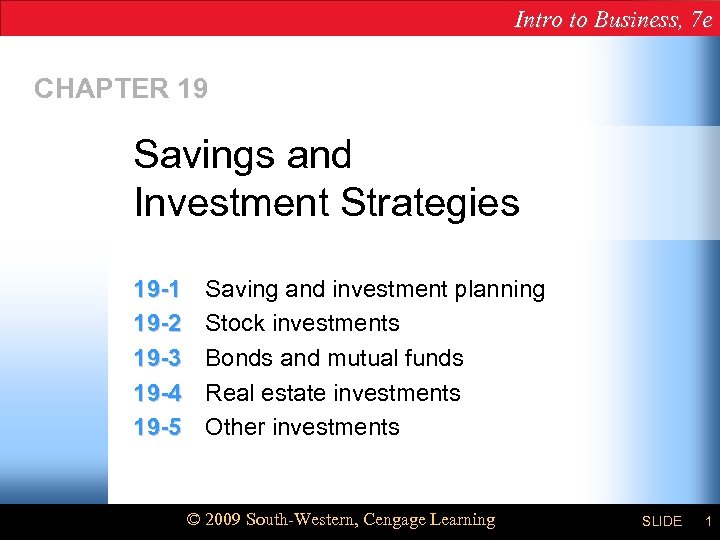 Intro to Business, 7e

CHAPTER 19

Savings and Investment Strategies

19-1 Saving and investment planning
19-2 Stock investments
19-3 Bonds and mutual funds
19-4 Real estate investments
19-5 Other investments

© 2009 South-Western, Cengage Learning

SLIDE 1